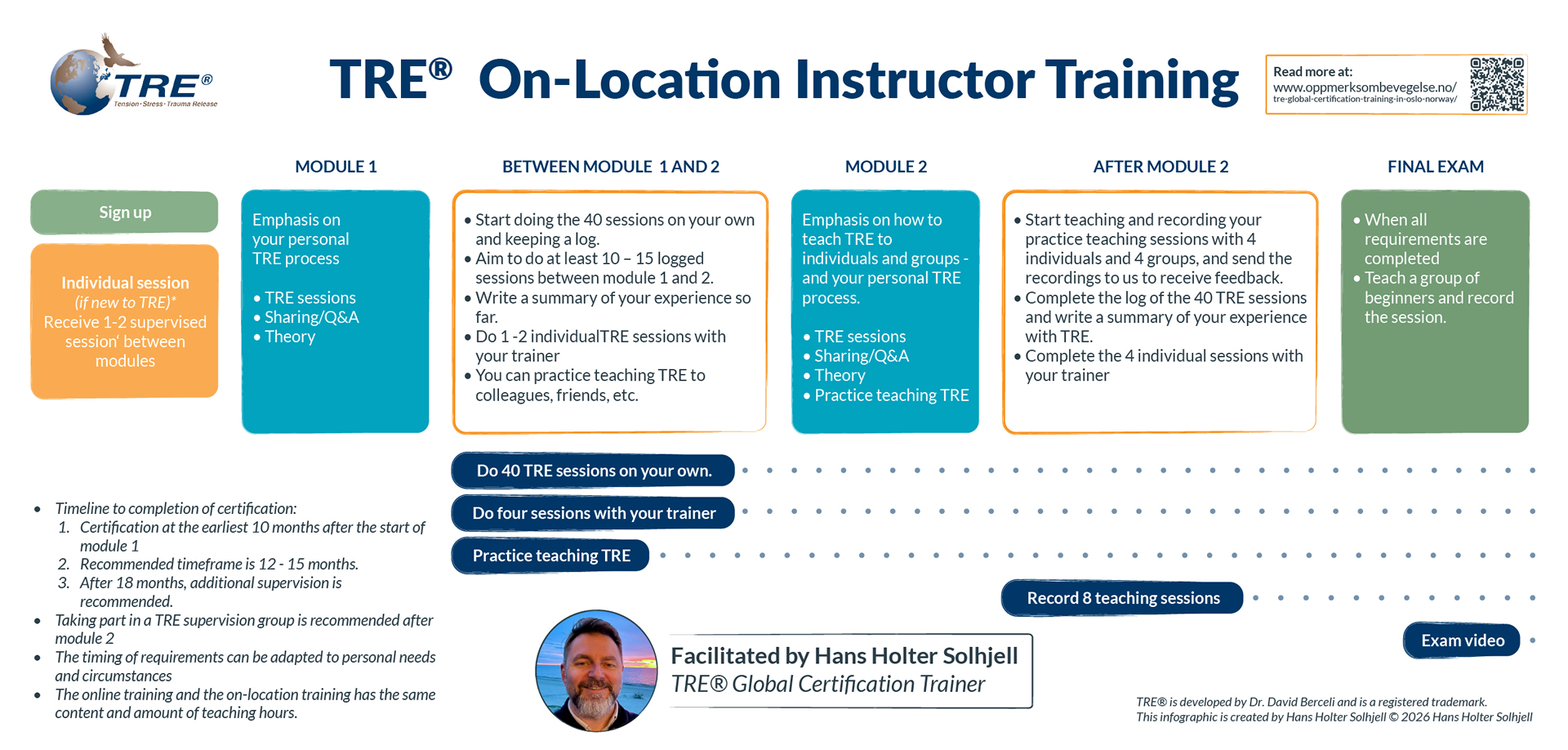 TRE®
Tension · Stress · Trauma Release

TRE® On-Location Instructor Training

Read more at:
www.oppmerksombevegelse.no/
tre-global-certification-training-in-oslo-norway/

Sign up

Individual session
(if new to TRE)*
Receive 1-2 supervised session' between modules

MODULE 1

Emphasis on your personal TRE process

• TRE sessions
• Sharing/Q&A
• Theory

BETWEEN MODULE 1 AND 2

• Start doing the 40 sessions on your own and keeping a log.
• Aim to do at least 10 – 15 logged sessions between module 1 and 2.
• Write a summary of your experience so far.
• Do 1 -2 individualTRE sessions with your trainer
• You can practice teaching TRE to colleagues, friends, etc.

MODULE 2

Emphasis on how to teach TRE to individuals and groups - and your personal TRE process.

• TRE sessions
• Sharing/Q&A
• Theory
• Practice teaching TRE

AFTER MODULE 2

• Start teaching and recording your practice teaching sessions with 4 individuals and 4 groups, and send the recordings to us to receive feedback.
• Complete the log of the 40 TRE sessions and write a summary of your experience with TRE.
• Complete the 4 individual sessions with your trainer

FINAL EXAM

• When all requirements are completed
• Teach a group of beginners and record the session.

Do 40 TRE sessions on your own.

Do four sessions with your trainer

Practice teaching TRE

Record 8 teaching sessions

Exam video

• Timeline to completion of certification:
1. Certification at the earliest 10 months after the start of module 1
2. Recommended timeframe is 12 - 15 months.
3. After 18 months, additional supervision is recommended.
• Taking part in a TRE supervision group is recommended after module 2
• The timing of requirements can be adapted to personal needs and circumstances
• The online training and the on-location training has the same content and amount of teaching hours.

Facilitated by Hans Holter Solhjell
TRE® Global Certification Trainer

TRE® is developed by Dr. David Berceli and is a registered trademark.
This infographic is created by Hans Holter Solhjell © 2026 Hans Holter Solhjell